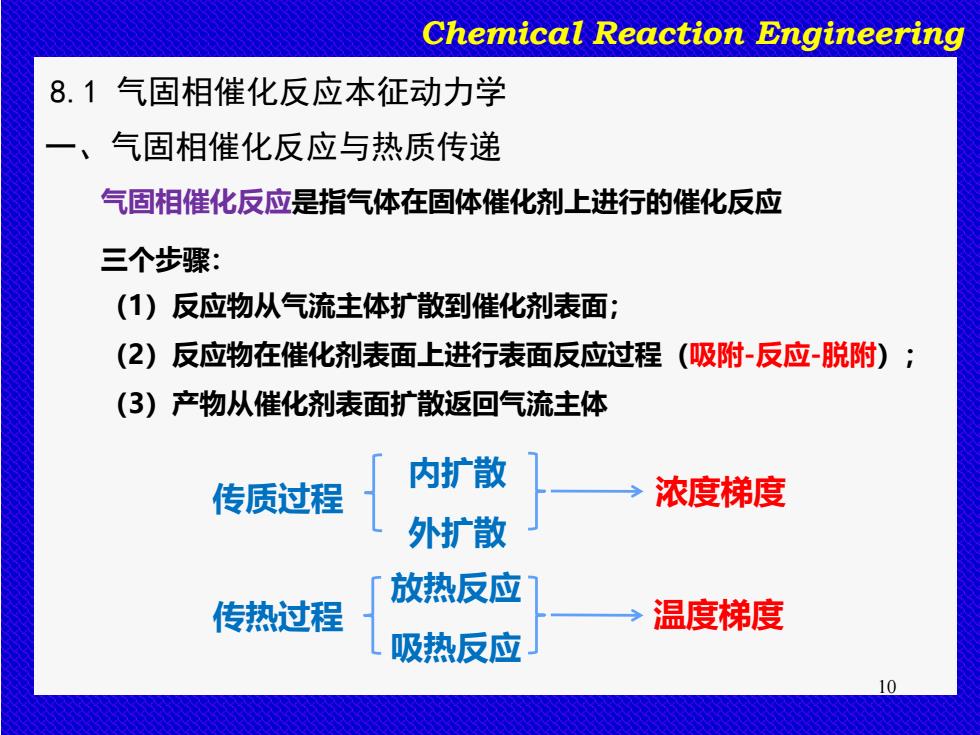 Chemical Reaction Engineering

8.1 气固相催化反应本征动力学

一、气固相催化反应与热质传递

气固相催化反应是指气体在固体催化剂上进行的催化反应

三个步骤：

（1）反应物从气流主体扩散到催化剂表面；

（2）反应物在催化剂表面上进行表面反应过程（吸附-反应-脱附）；

（3）产物从催化剂表面扩散返回气流主体

传质过程 内扩散 外扩散 浓度梯度

传热过程 放热反应 吸热反应 温度梯度

10